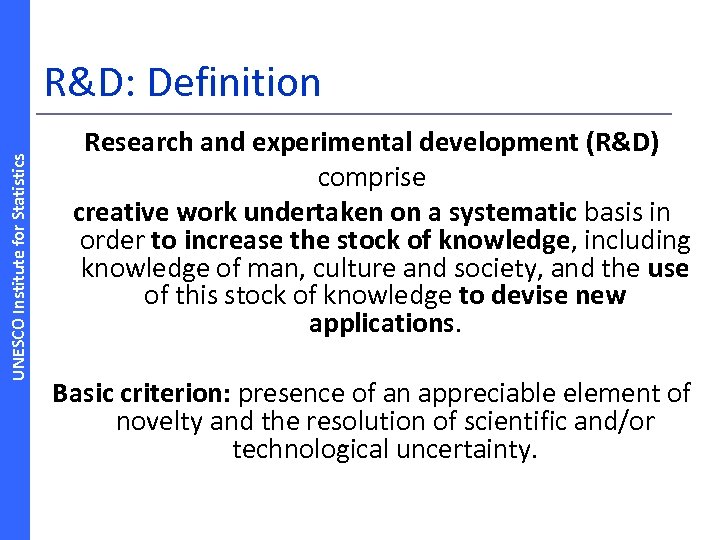 UNESCO Institute for Statistics

R&D: Definition

Research and experimental development (R&D) comprise creative work undertaken on a systematic basis in order to increase the stock of knowledge, including knowledge of man, culture and society, and the use of this stock of knowledge to devise new applications.

Basic criterion: presence of an appreciable element of novelty and the resolution of scientific and/or technological uncertainty.